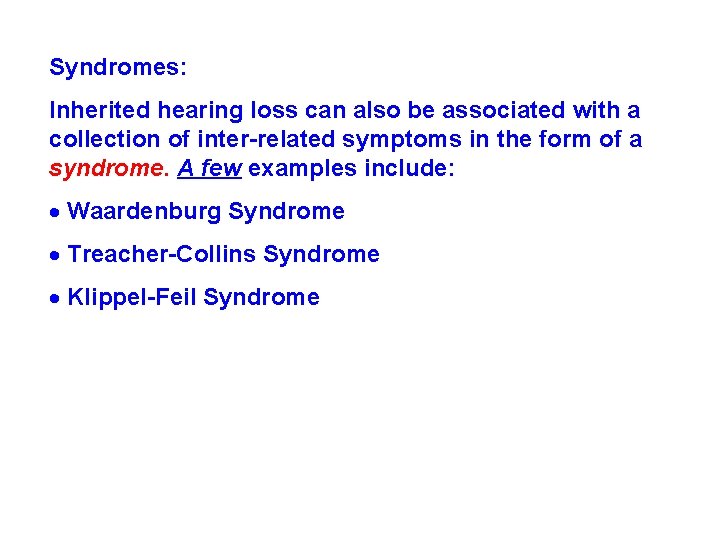 Syndromes:

Inherited hearing loss can also be associated with a collection of inter-related symptoms in the form of a syndrome. A few examples include:

• Waardenburg Syndrome

• Treacher-Collins Syndrome

• Klippel-Feil Syndrome